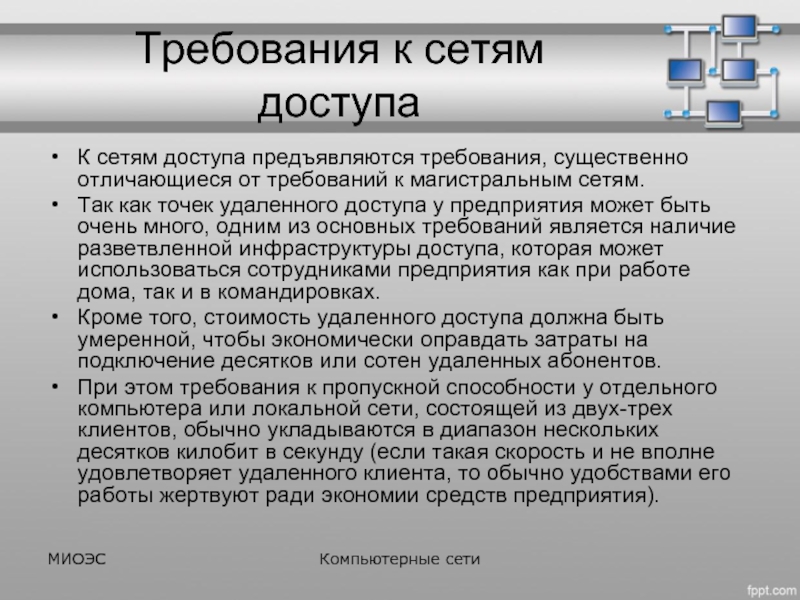 Требования к сетям доступа

• К сетям доступа предъявляются требования, существенно отличающиеся от требований к магистральным сетям.
• Так как точек удаленного доступа у предприятия может быть очень много, одним из основных требований является наличие разветвленной инфраструктуры доступа, которая может использоваться сотрудниками предприятия как при работе дома, так и в командировках.
• Кроме того, стоимость удаленного доступа должна быть умеренной, чтобы экономически оправдать затраты на подключение десятков или сотен удаленных абонентов.
• При этом требования к пропускной способности у отдельного компьютера или локальной сети, состоящей из двух-трех клиентов, обычно укладываются в диапазон нескольких десятков килобит в секунду (если такая скорость и не вполне удовлетворяет удаленного клиента, то обычно удобствами его работы жертвуют ради экономии средств предприятия).

МИОЭС

Компьютерные сети

fppt.com